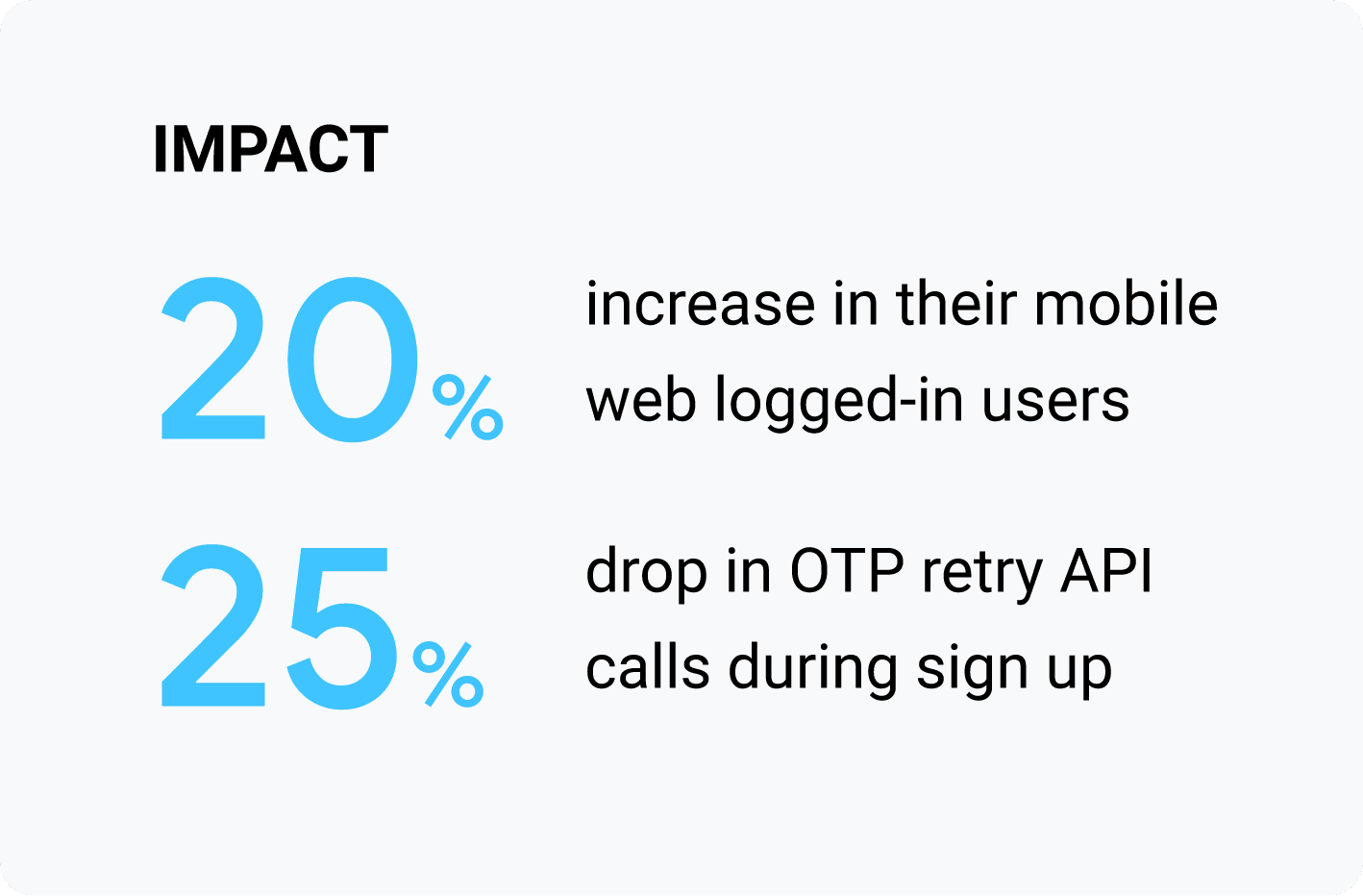 IMPACT

20%

increase in their mobile web logged-in users

25%

drop in OTP retry API calls during sign up